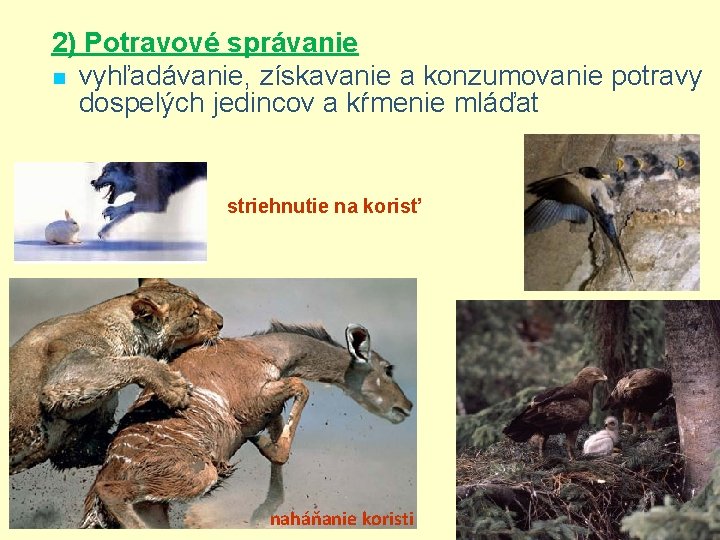 2) Potravové správanie

vyhľadávanie, získavanie a konzumovanie potravy dospelých jedincov a kŕmenie mláďat

striehnutie na korisť

naháňanie koristi